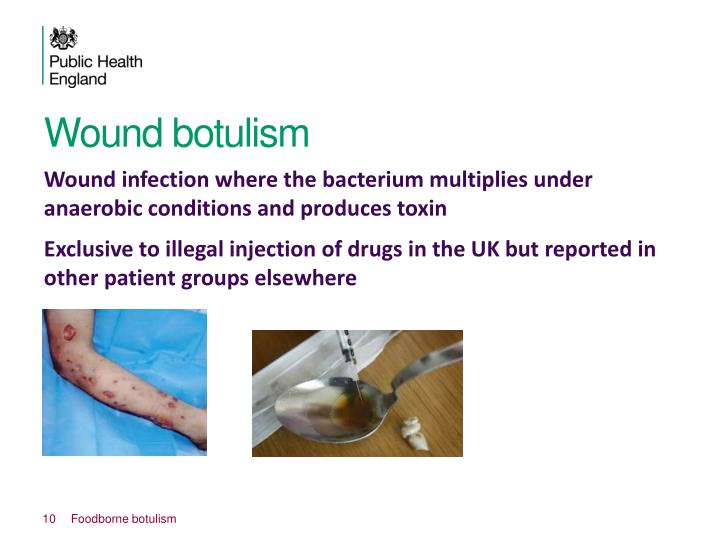 Public Health England

Wound botulism

Wound infection where the bacterium multiplies under anaerobic conditions and produces toxin

Exclusive to illegal injection of drugs in the UK but reported in other patient groups elsewhere

10 Foodborne botulism